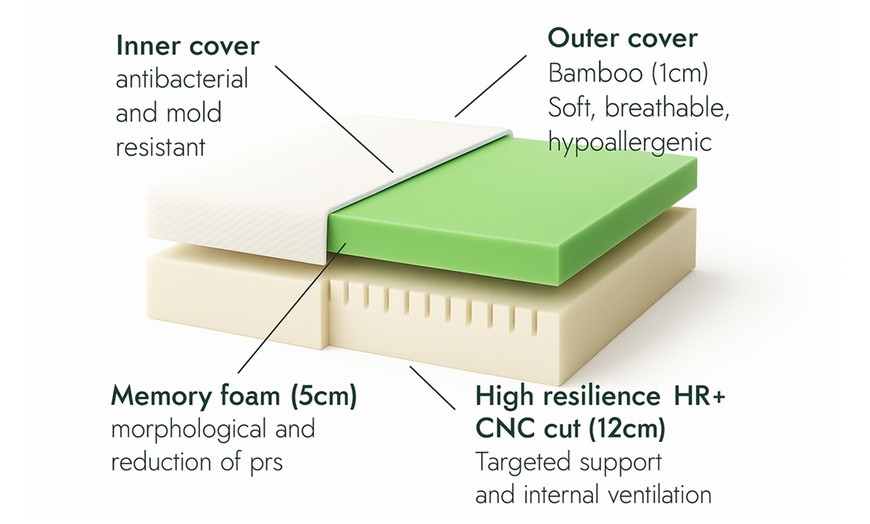 Inner cover
antibacterial and mold resistant

Outer cover
Bamboo (1cm)
Soft, breathable, hypoallergenic

Memory foam (5cm)
morphological and reduction of prs

High resilience HR+ CNC cut (12cm)
Targeted support and internal ventilation